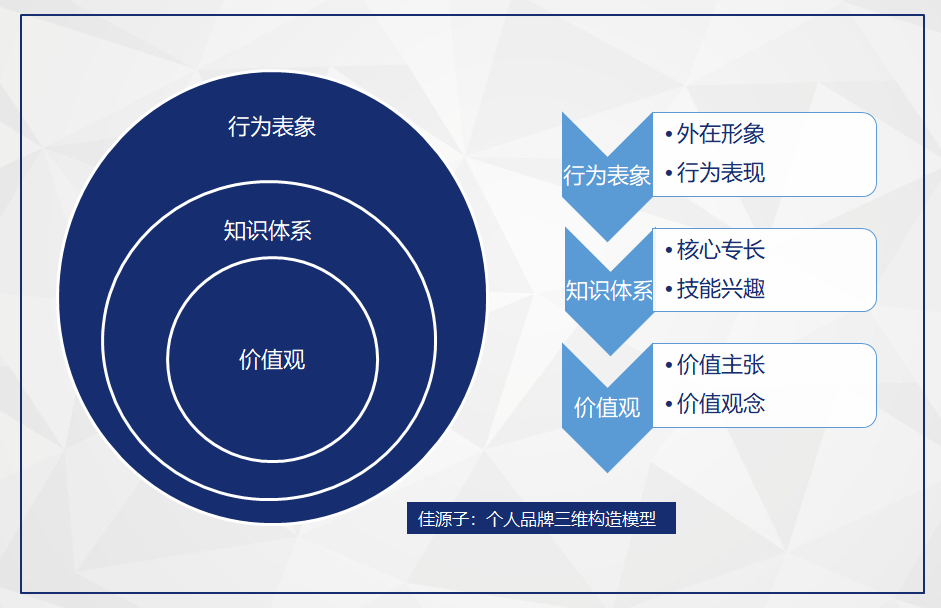 行为表象

知识体系

价值观

行为表象
• 外在形象
• 行为表现

知识体系
• 核心专长
• 技能兴趣

价值观
• 价值主张
• 价值观念

佳源子：个人品牌三维构造模型